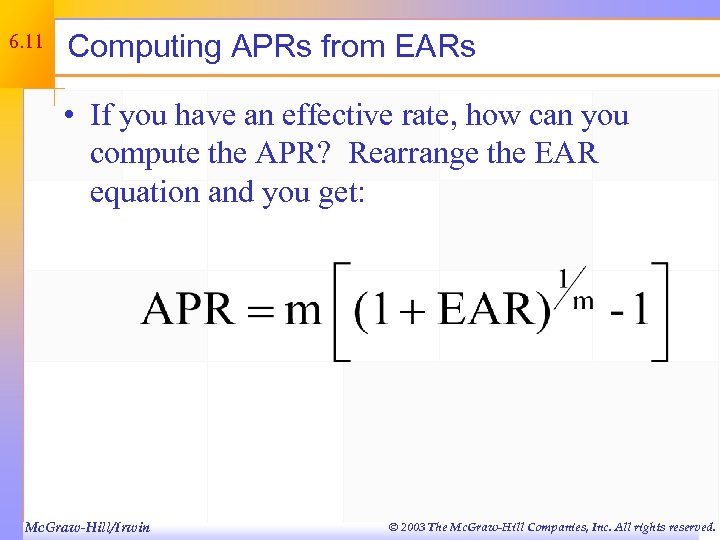 6.11

Computing APRs from EARs

• If you have an effective rate, how can you compute the APR? Rearrange the EAR equation and you get:

$APR = m\left[(1 + EAR)^{1/m} - 1\right]$

McGraw-Hill/Irwin

© 2003 The McGraw-Hill Companies, Inc. All rights reserved.